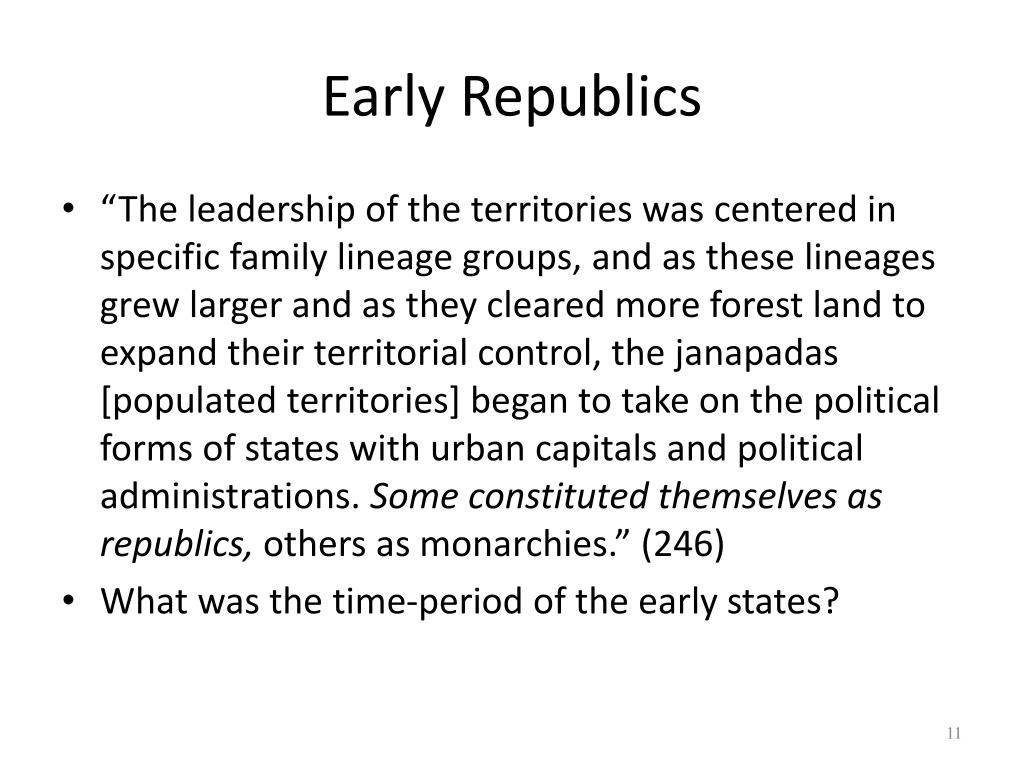 Early Republics

• “The leadership of the territories was centered in specific family lineage groups, and as these lineages grew larger and as they cleared more forest land to expand their territorial control, the janapadas [populated territories] began to take on the political forms of states with urban capitals and political administrations. Some constituted themselves as republics, others as monarchies.” (246)
• What was the time-period of the early states?

11